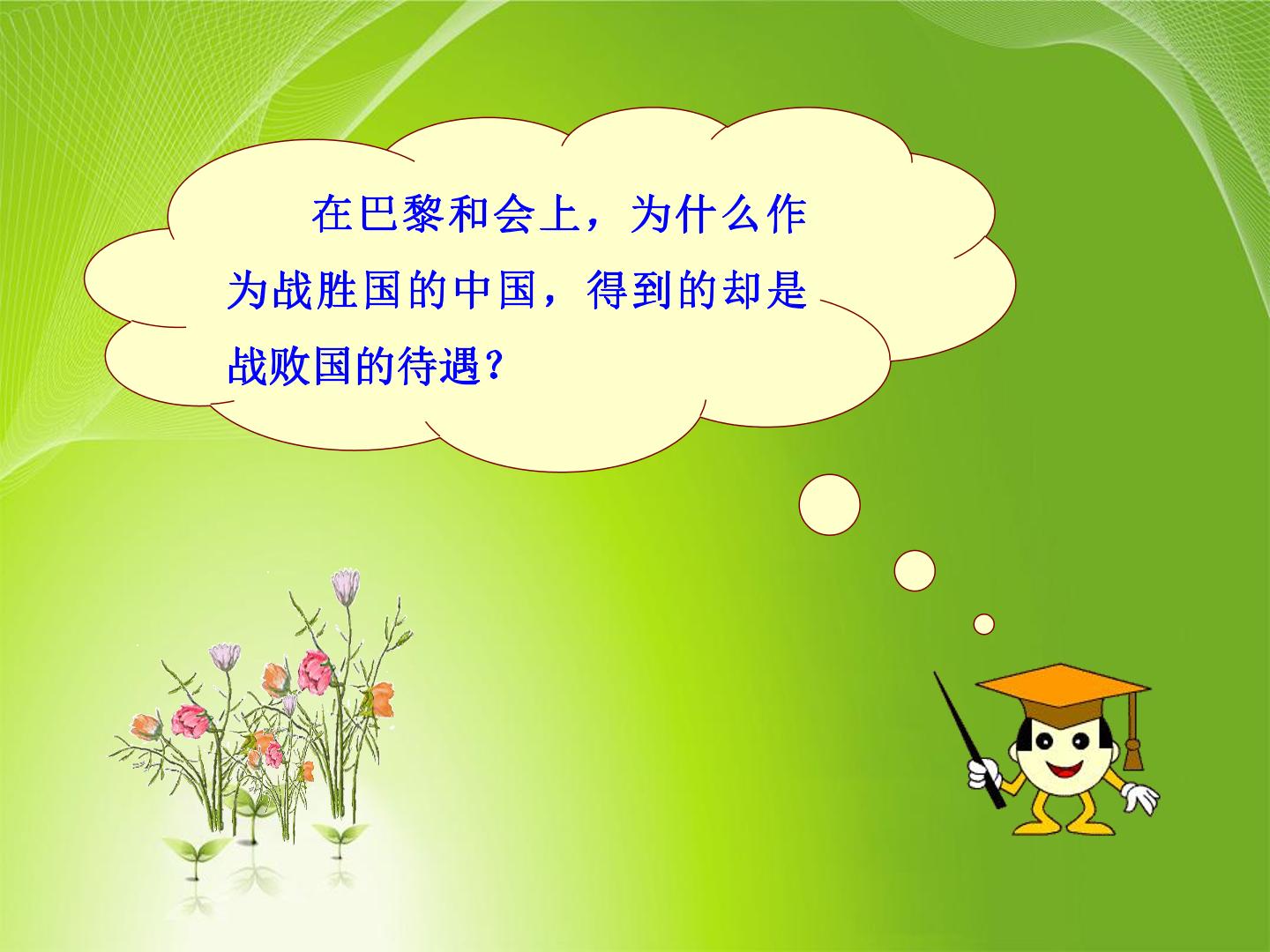 在巴黎和会上，为什么作为战胜国的中国，得到的却是战败国的待遇？